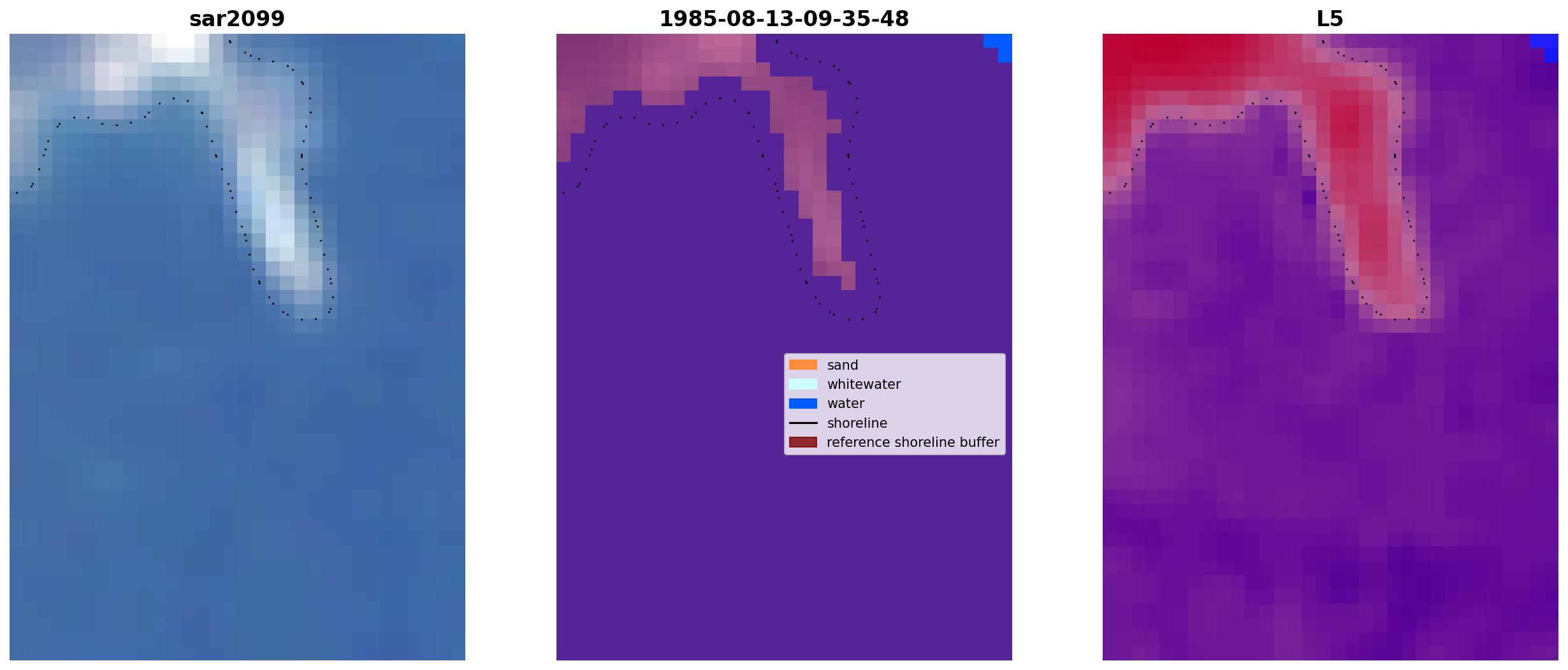 sar2099

1985-08-13-09-35-48

sand
whitewater
water
shoreline
reference shoreline buffer

L5